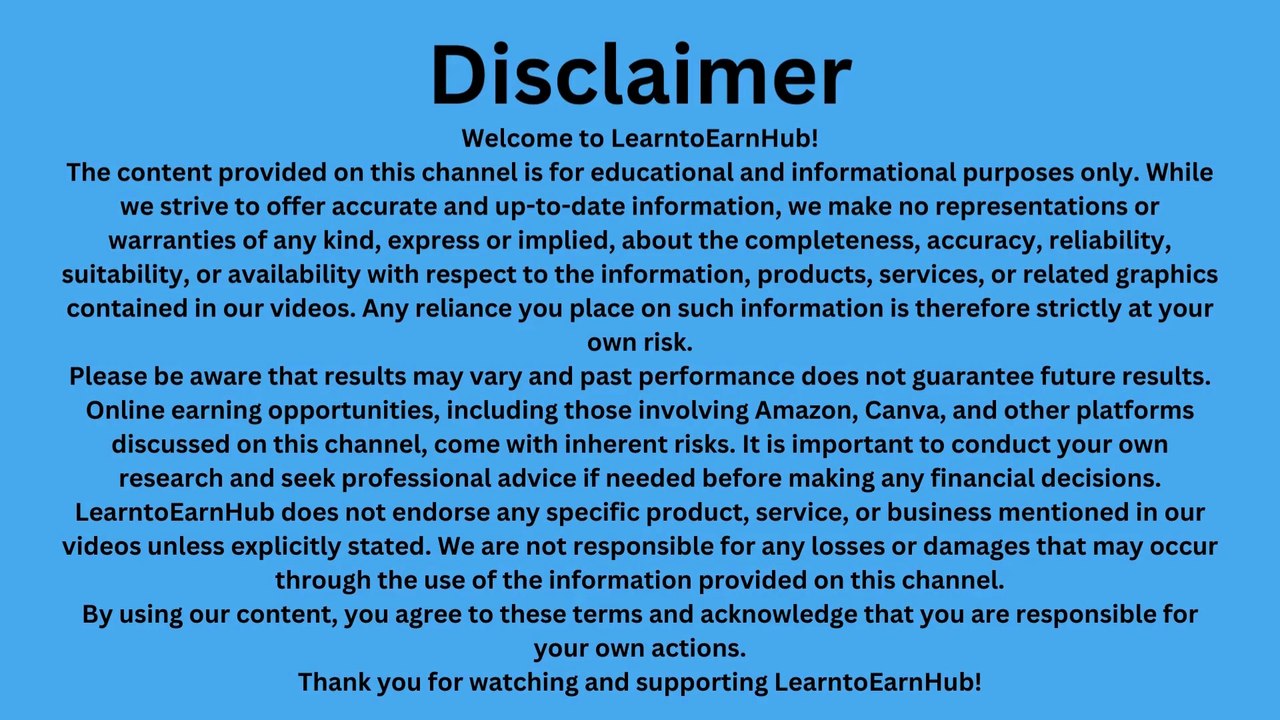 Disclaimer

Welcome to LearntoEarnHub!

The content provided on this channel is for educational and informational purposes only. While we strive to offer accurate and up-to-date information, we make no representations or warranties of any kind, express or implied, about the completeness, accuracy, reliability, suitability, or availability with respect to the information, products, services, or related graphics contained in our videos. Any reliance you place on such information is therefore strictly at your own risk.

Please be aware that results may vary and past performance does not guarantee future results. Online earning opportunities, including those involving Amazon, Canva, and other platforms discussed on this channel, come with inherent risks. It is important to conduct your own research and seek professional advice if needed before making any financial decisions.

LearntoEarnHub does not endorse any specific product, service, or business mentioned in our videos unless explicitly stated. We are not responsible for any losses or damages that may occur through the use of the information provided on this channel.

By using our content, you agree to these terms and acknowledge that you are responsible for your own actions.

Thank you for watching and supporting LearntoEarnHub!